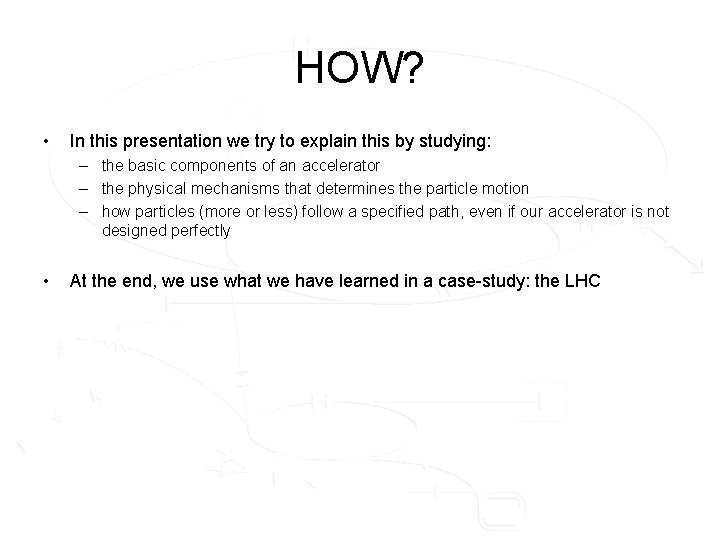 HOW?

• In this presentation we try to explain this by studying:
– the basic components of an accelerator
– the physical mechanisms that determines the particle motion
– how particles (more or less) follow a specified path, even if our accelerator is not designed perfectly

• At the end, we use what we have learned in a case-study: the LHC